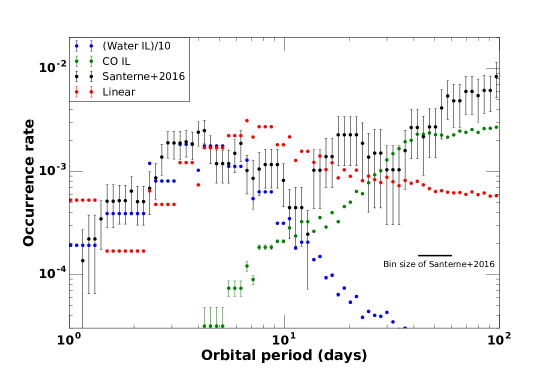 (Water IL)/10
CO IL
Santerne+2016
Linear

$10^{-2}$
$10^{-3}$
$10^{-4}$

Occurrence rate

Bin size of Santerne+2016

$10^{0}$
$10^{1}$
$10^{2}$

Orbital period (days)